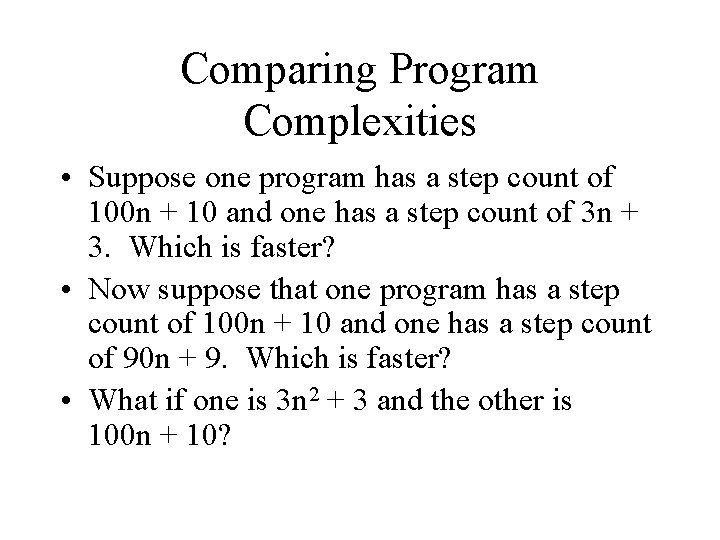 Comparing Program Complexities

• Suppose one program has a step count of $100n + 10$ and one has a step count of $3n + 3$. Which is faster?

• Now suppose that one program has a step count of $100n + 10$ and one has a step count of $90n + 9$. Which is faster?

• What if one is $3n^2 + 3$ and the other is $100n + 10$?